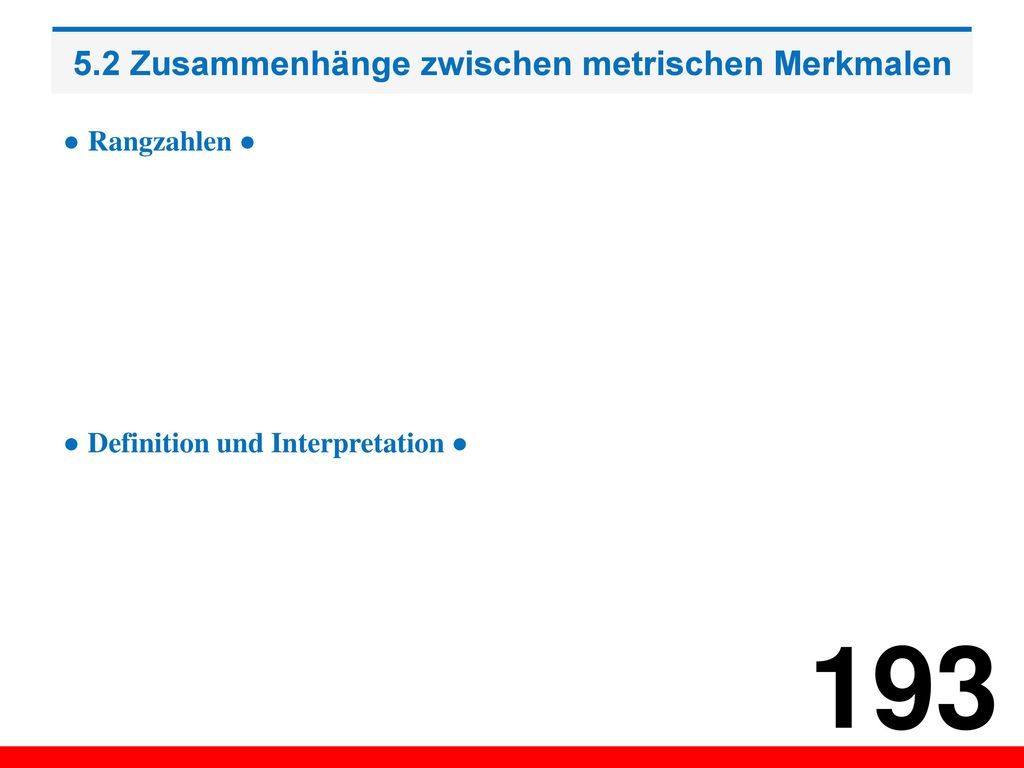 5.2 Zusammenhänge zwischen metrischen Merkmalen

● Rangzahlen ●

● Definition und Interpretation ●

193